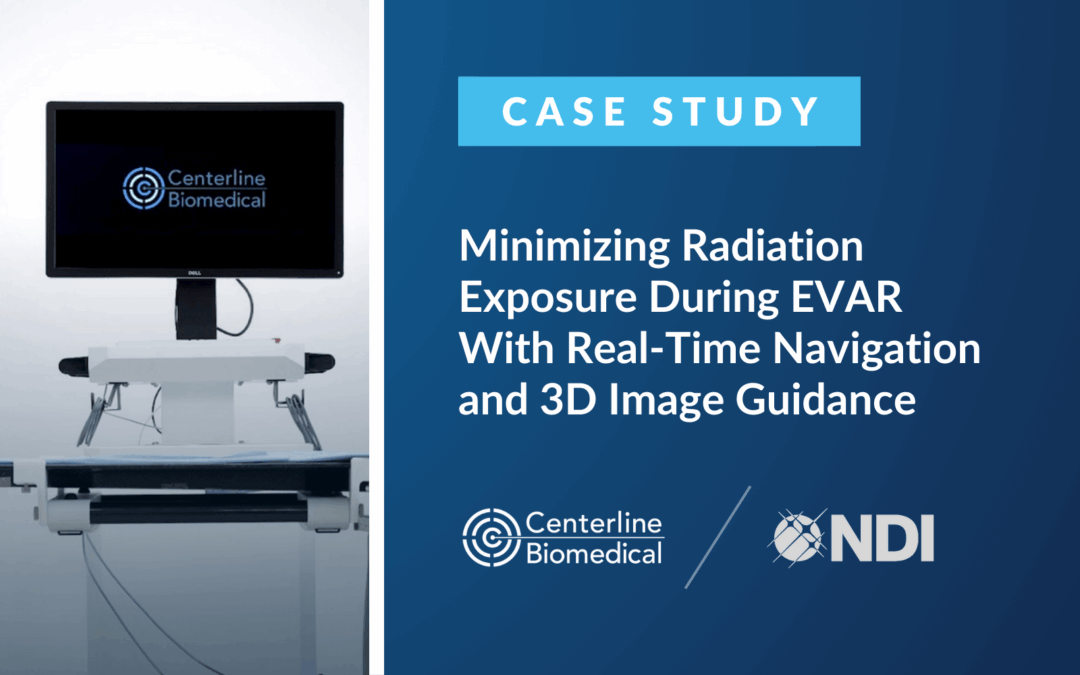 Centerline Biomedical

DELL

CASE STUDY

Minimizing Radiation Exposure During EVAR With Real-Time Navigation and 3D Image Guidance

Centerline Biomedical

NDI